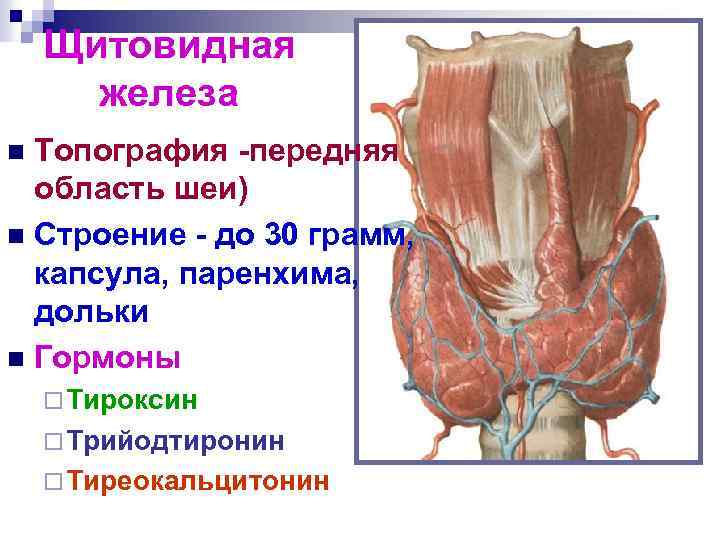 Щитовидная железа

Топография -передняя область шеи)

Строение - до 30 грамм, капсула, паренхима, дольки

Гормоны

Тироксин

Трийодтиронин

Тиреокальцитонин